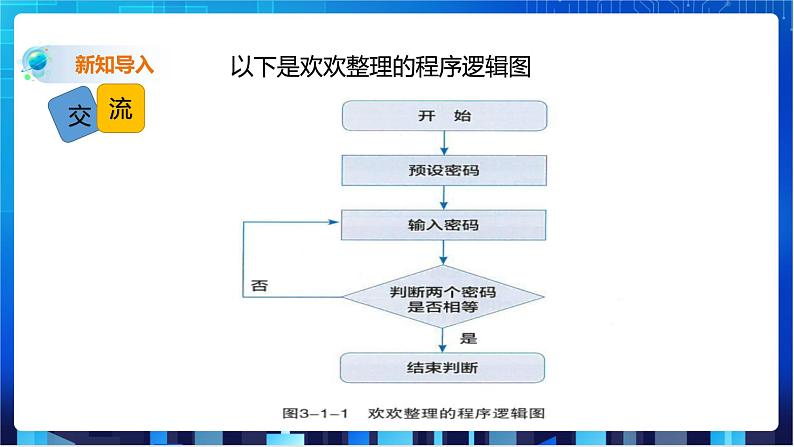 新知导入

交 流

以下是欢欢整理的程序逻辑图

开 始

预设密码

输入密码

否

判断两个密码是否相等

是

结束判断

图3-1-1 欢欢整理的程序逻辑图